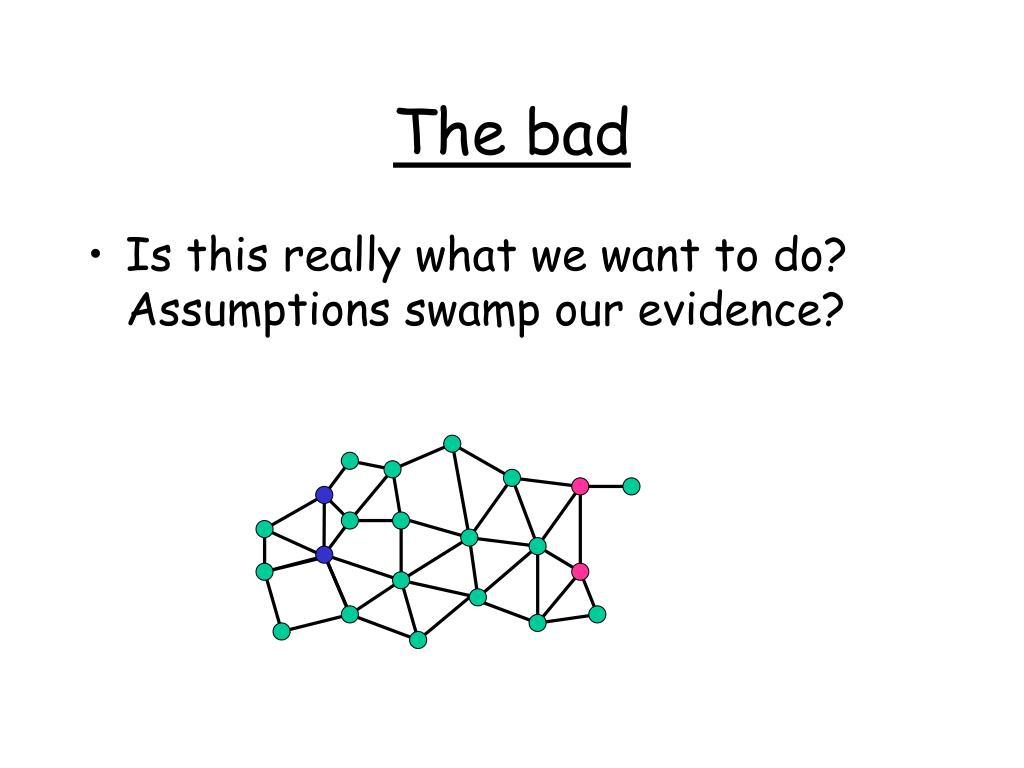 The bad

• Is this really what we want to do? Assumptions swamp our evidence?